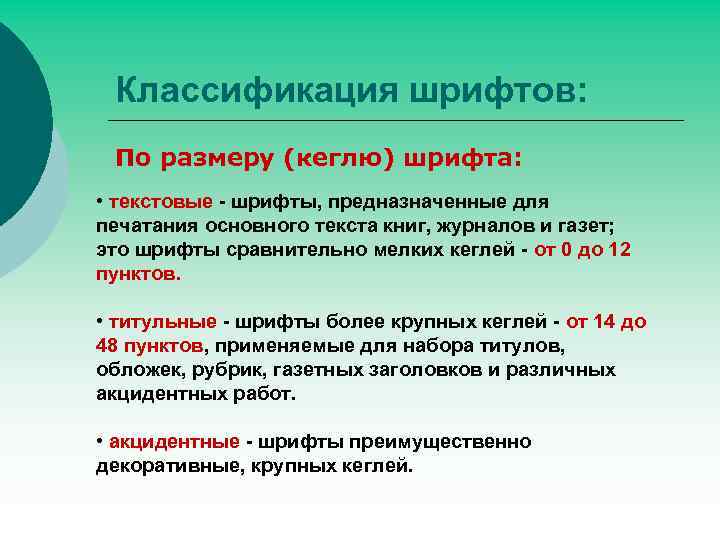 Классификация шрифтов:

По размеру (кеглю) шрифта:

• текстовые - шрифты, предназначенные для печатания основного текста книг, журналов и газет; это шрифты сравнительно мелких кеглей - от 0 до 12 пунктов.

• титульные - шрифты более крупных кеглей - от 14 до 48 пунктов, применяемые для набора титулов, обложек, рубрик, газетных заголовков и различных акцидентных работ.

• акцидентные - шрифты преимущественно декоративные, крупных кеглей.